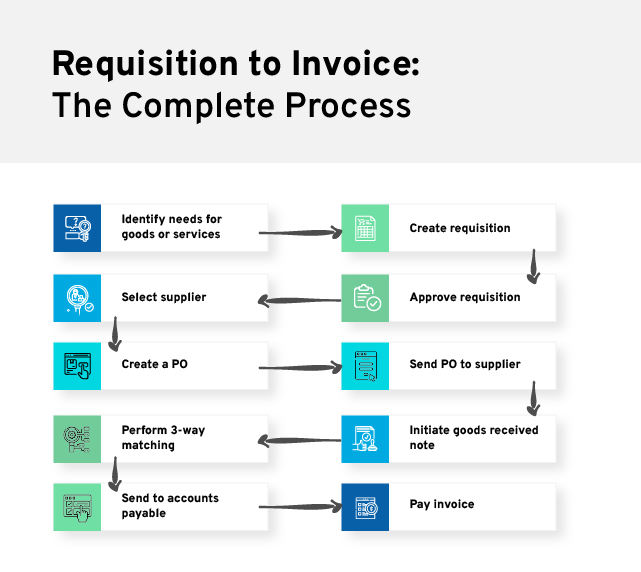 Requisition to Invoice:
The Complete Process

Identify needs for goods or services

Create requisition

Approve requisition

Select supplier

Create a PO

Send PO to supplier

Initiate goods received note

Perform 3-way matching

Send to accounts payable

Pay invoice